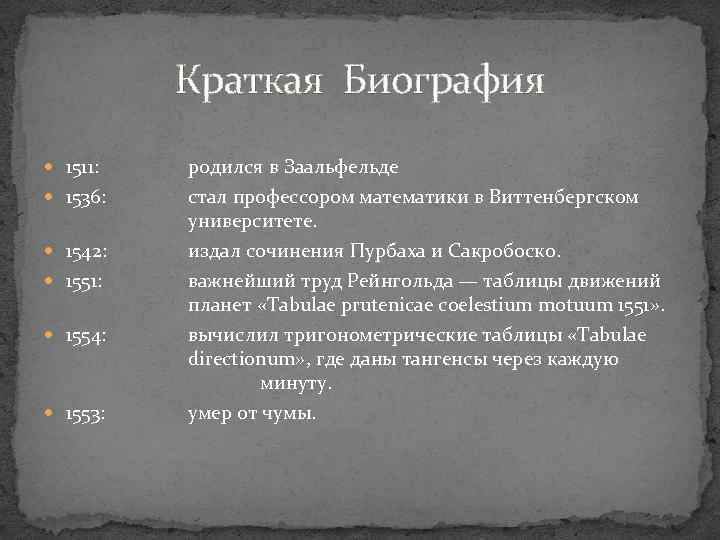 Краткая Биография

1511: родился в Заальфельде
1536: стал профессором математики в Виттенбергском университете.
1542: издал сочинения Пурбаха и Сакробоско.
1551: важнейший труд Рейнгольда — таблицы движений планет «Tabulae prutenicae coelestium motuum 1551».
1554: вычислил тригонометрические таблицы «Tabulae directionum», где даны тангенсы через каждую минуту.
1553: умер от чумы.